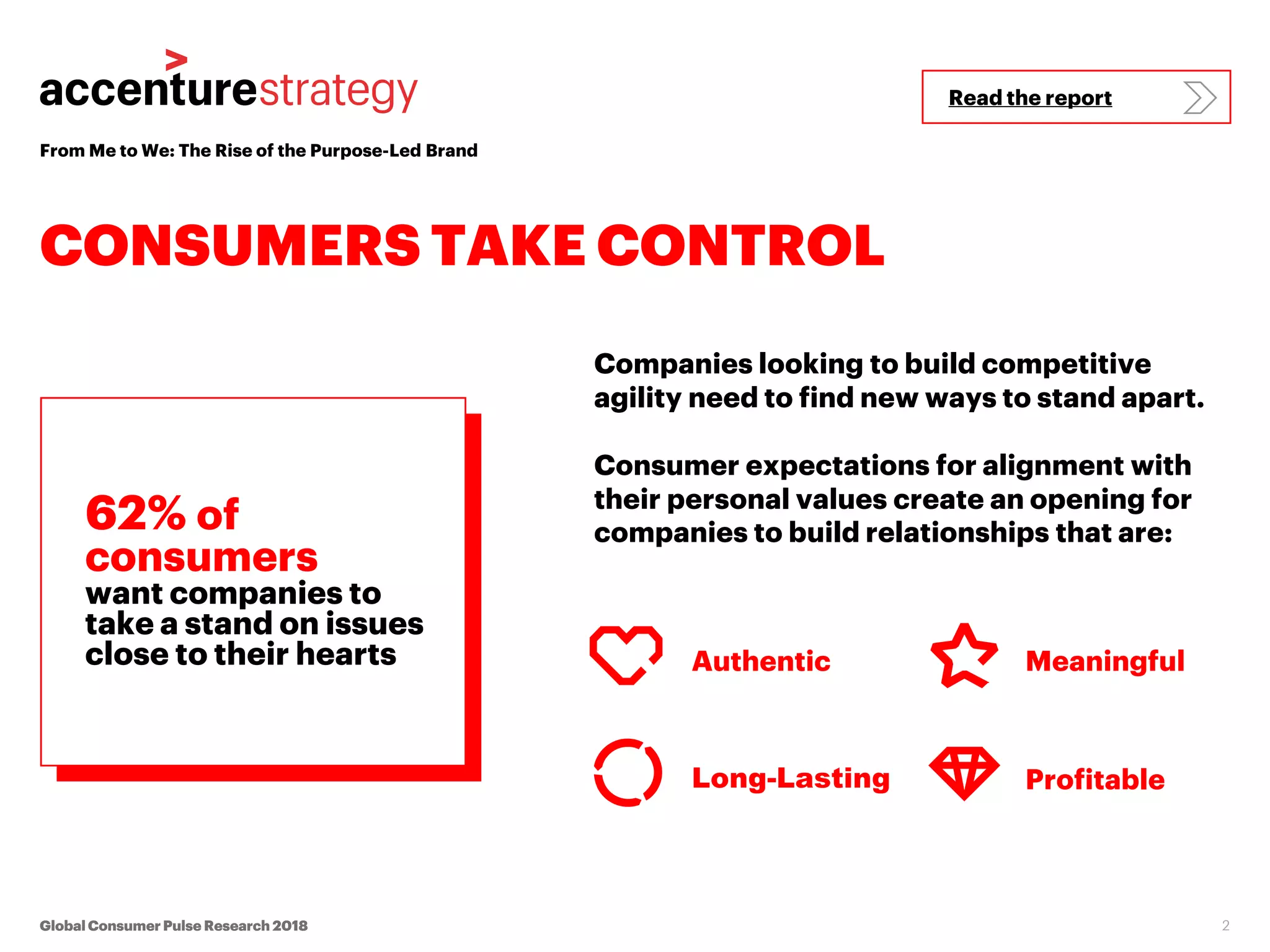 accenturestrategy

Read the report

From Me to We: The Rise of the Purpose-Led Brand

CONSUMERS TAKE CONTROL

62% of consumers want companies to take a stand on issues close to their hearts

Companies looking to build competitive agility need to find new ways to stand apart.

Consumer expectations for alignment with their personal values create an opening for companies to build relationships that are:

Authentic

Meaningful

Long-Lasting

Profitable

Global Consumer Pulse Research 2018

2